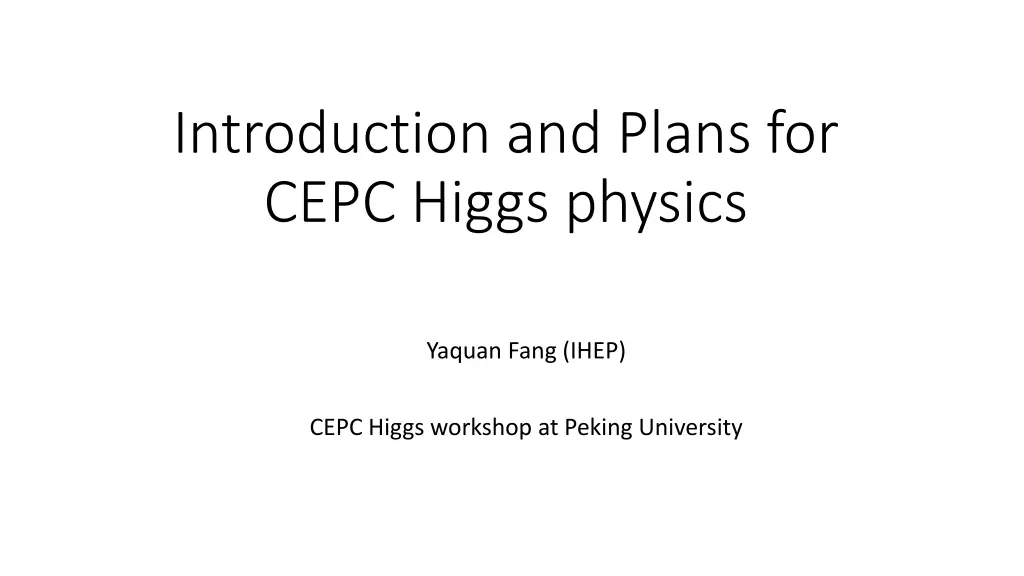 Introduction and Plans for CEPC Higgs physics

Yaquan Fang (IHEP)

CEPC Higgs workshop at Peking University